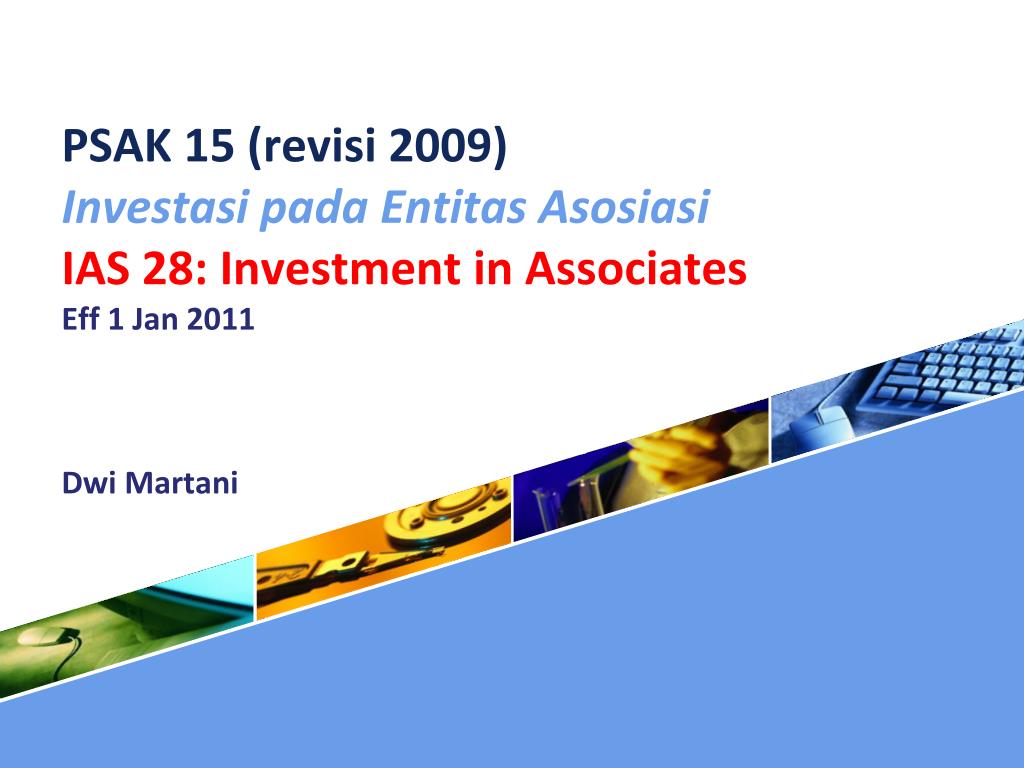 PSAK 15 (revisi 2009)
Investasi pada Entitas Asosiasi
IAS 28: Investment in Associates
Eff 1 Jan 2011

Dwi Martani